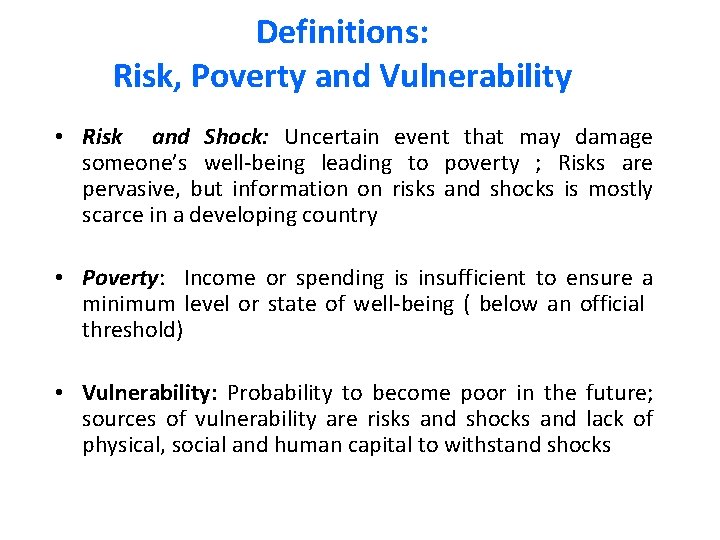 Definitions:
Risk, Poverty and Vulnerability

• Risk and Shock: Uncertain event that may damage someone's well-being leading to poverty ; Risks are pervasive, but information on risks and shocks is mostly scarce in a developing country

• Poverty: Income or spending is insufficient to ensure a minimum level or state of well-being ( below an official threshold)

• Vulnerability: Probability to become poor in the future; sources of vulnerability are risks and shocks and lack of physical, social and human capital to withstand shocks